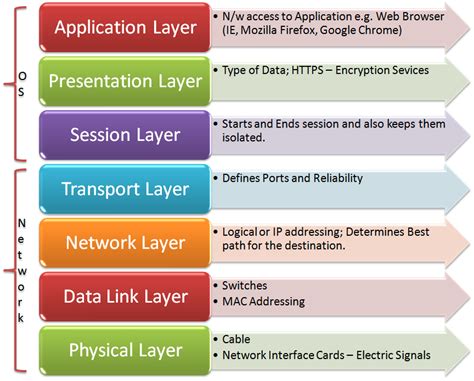 OS

Application Layer
• N/w access to Application e.g. Web Browser (IE, Mozilla Firefox, Google Chrome)

Presentation Layer
• Type of Data; HTTPS – Encryption Sevices

Session Layer
• Starts and Ends session and also keeps them isolated.

Network

Transport Layer
• Defines Ports and Reliability

Network Layer
• Logical or IP addressing; Determines Best path for the destination.

Data Link Layer
• Switches
• MAC Addressing

Physical Layer
• Cable
• Network Interface Cards – Electric Signals